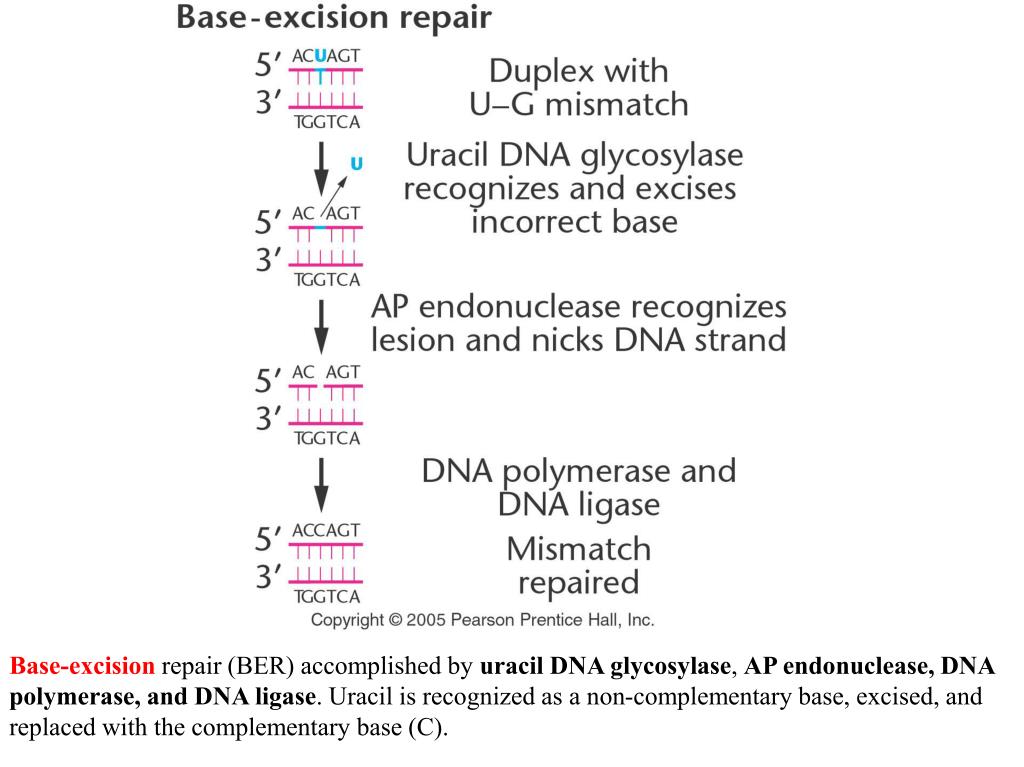 Base-excision repair

5′ ACUAGT
3′ TGGTCA

Duplex with U–G mismatch

U

Uracil DNA glycosylase recognizes and excises incorrect base

5′ AC AGT
3′ TGGTCA

AP endonuclease recognizes lesion and nicks DNA strand

5′ AC AGT
3′ TGGTCA

DNA polymerase and DNA ligase

5′ ACCAGT
3′ TGGTCA

Mismatch repaired

Copyright © 2005 Pearson Prentice Hall, Inc.

Base-excision repair (BER) accomplished by uracil DNA glycosylase, AP endonuclease, DNA polymerase, and DNA ligase. Uracil is recognized as a non-complementary base, excised, and replaced with the complementary base (C).